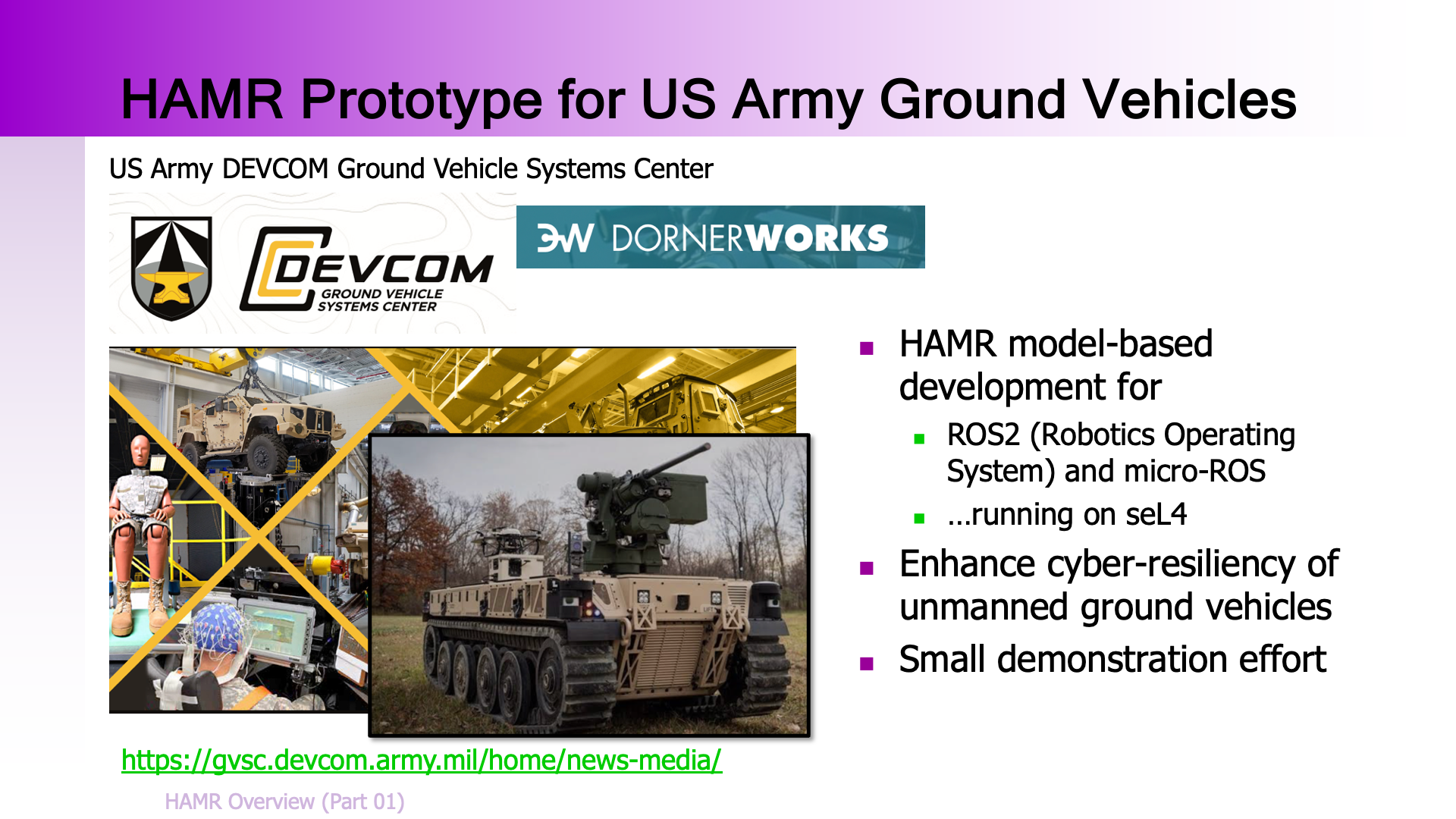 HAMR Prototype for US Army Ground Vehicles

US Army DEVCOM Ground Vehicle Systems Center

DEVCOM
GROUND VEHICLE
SYSTEMS CENTER

DW DORNERWORKS

- HAMR model-based development for
  - ROS2 (Robotics Operating System) and micro-ROS
  - …running on seL4
- Enhance cyber-resiliency of unmanned ground vehicles
- Small demonstration effort

https://gvsc.devcom.army.mil/home/news-media/

HAMR Overview (Part 01)